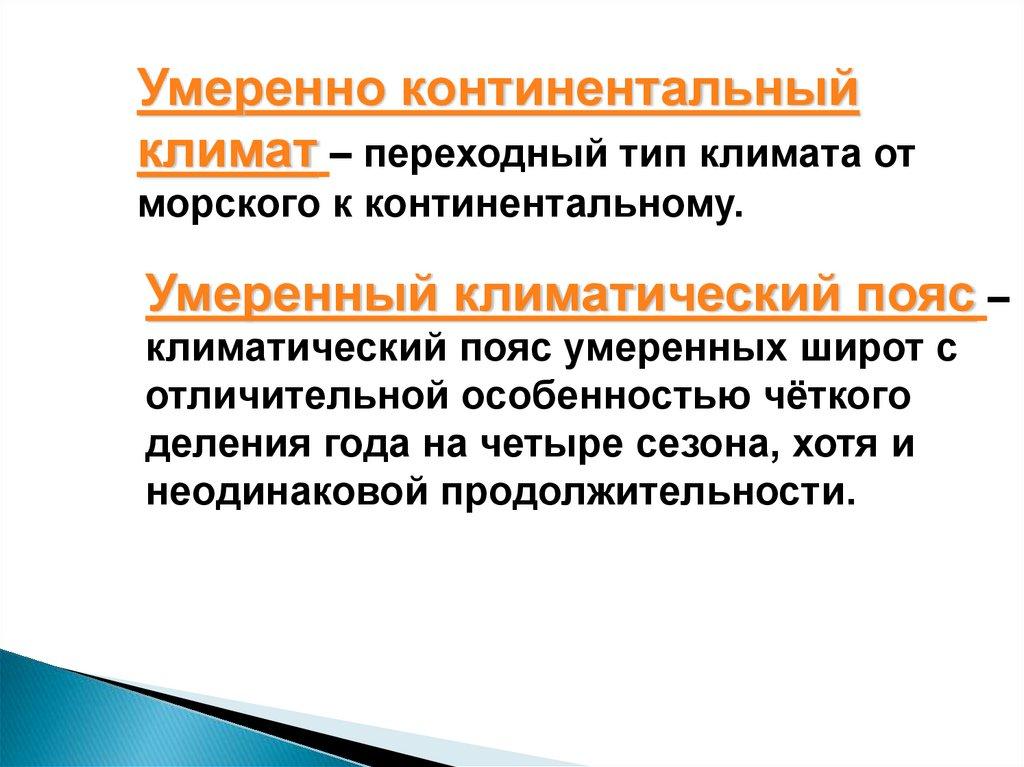 Умеренно континентальный климат – переходный тип климата от морского к континентальному.

Умеренный климатический пояс – климатический пояс умеренных широт с отличительной особенностью чёткого деления года на четыре сезона, хотя и неодинаковой продолжительности.